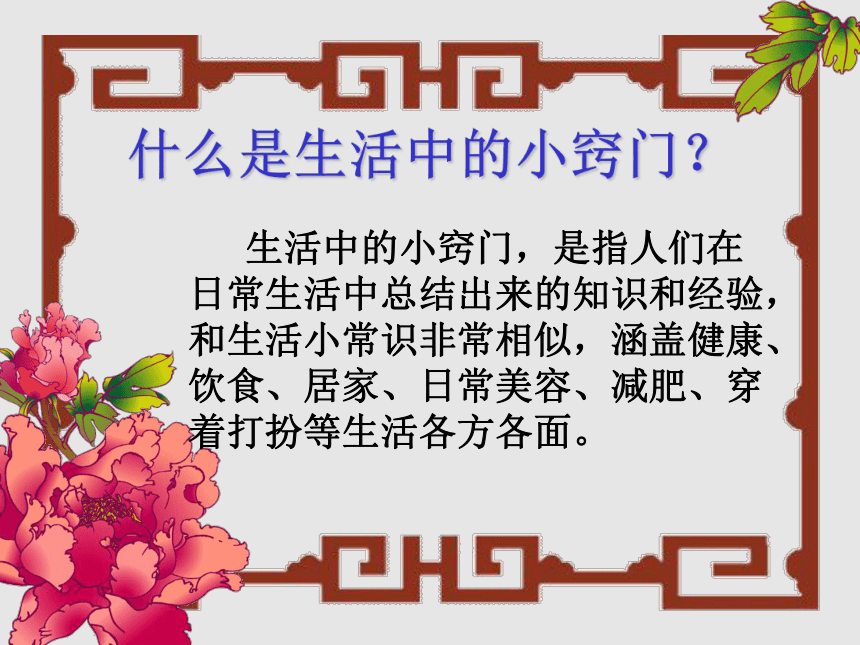 什么是生活中的小窍门？

生活中的小窍门，是指人们在日常生活中总结出来的知识和经验，和生活小常识非常相似，涵盖健康、饮食、居家、日常美容、减肥、穿着打扮等生活各方各面。